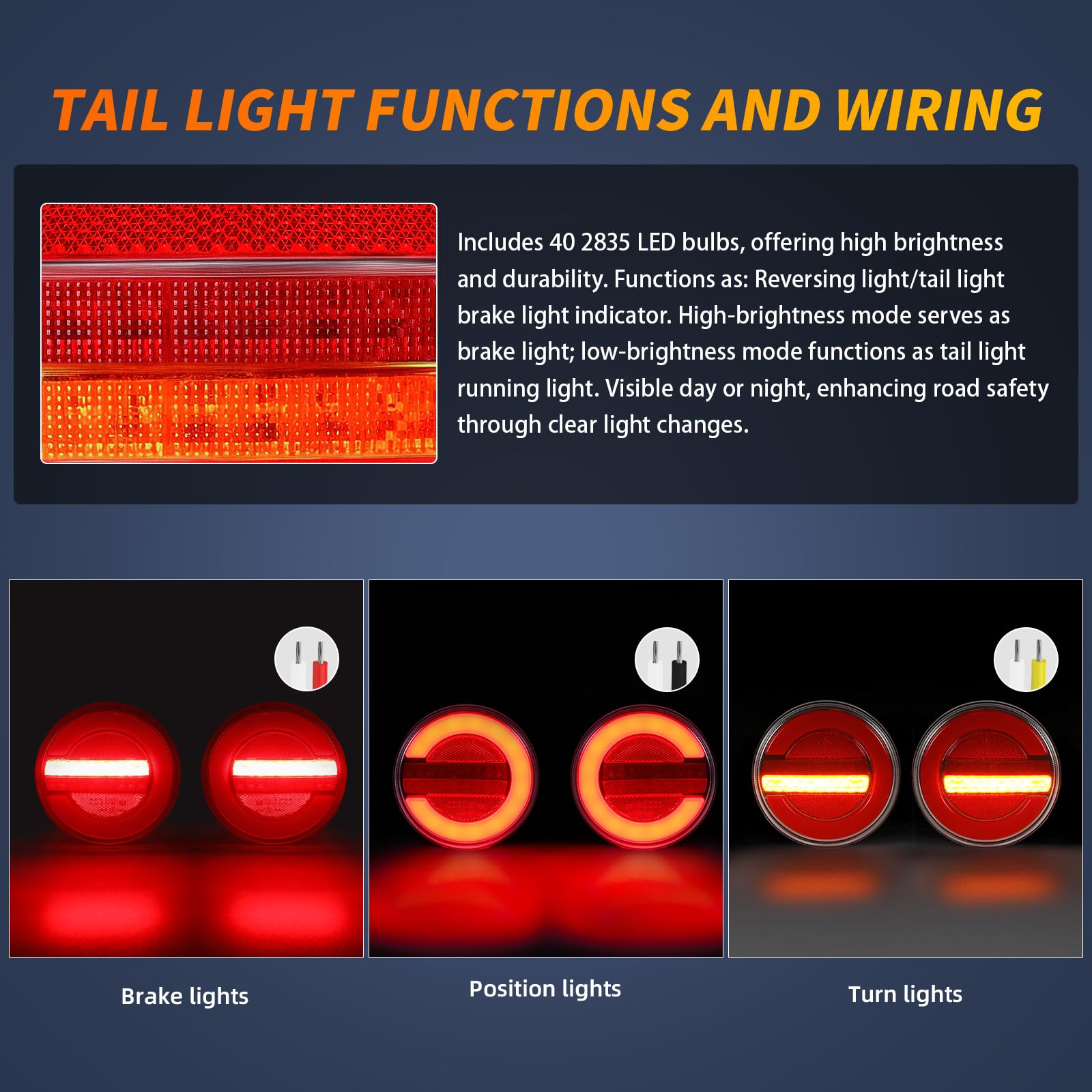 TAIL LIGHT FUNCTIONS AND WIRING

Includes 40 2835 LED bulbs, offering high brightness and durability. Functions as: Reversing light/tail light brake light indicator. High-brightness mode serves as brake light; low-brightness mode functions as tail light running light. Visible day or night, enhancing road safety through clear light changes.

Brake lights

Position lights

Turn lights